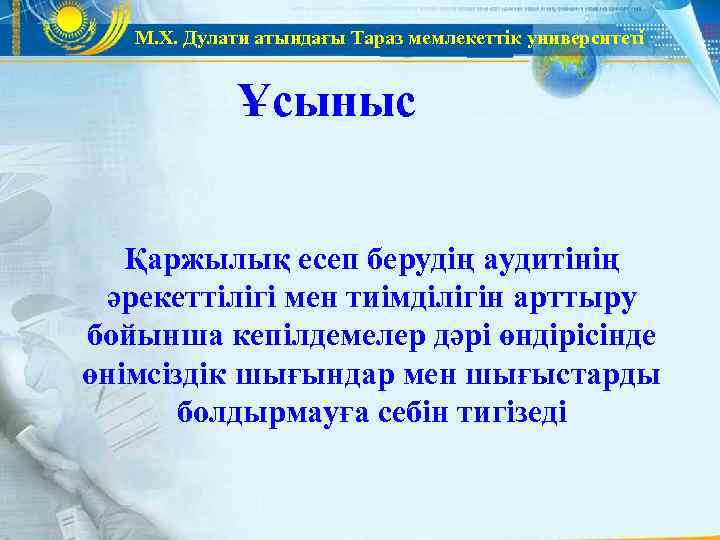 М.Х. Дулати атындағы Тараз мемлекеттік университеті

Ұсыныс

Қаржылық есеп берудің аудитінің әрекеттілігі мен тиімділігін арттыру бойынша кепілдемелер дәрі өндірісінде өнімсіздік шығындар мен шығыстарды болдырмауға себін тигізеді